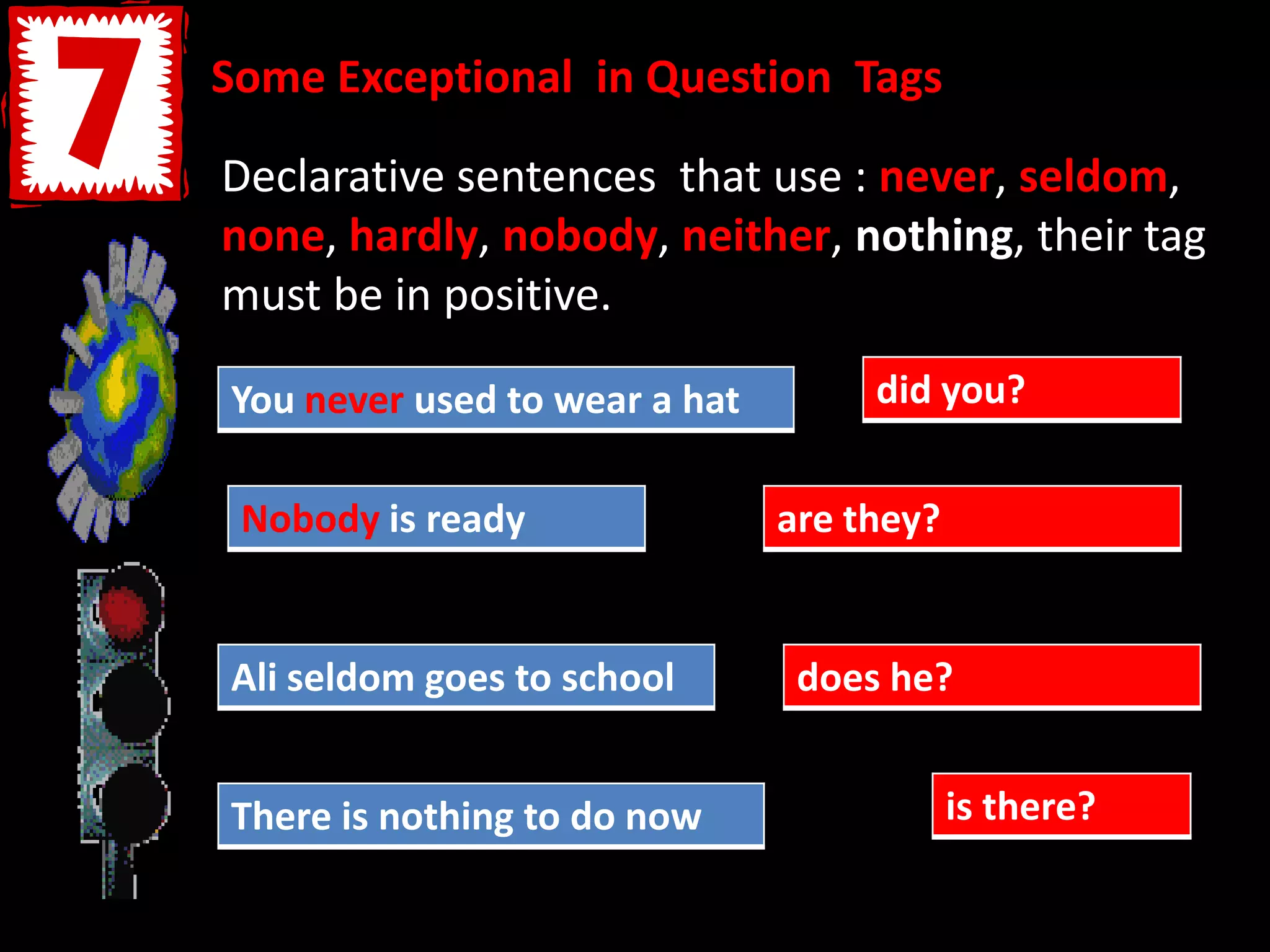 7

Some Exceptional in Question Tags

Declarative sentences that use : never, seldom, none, hardly, nobody, neither, nothing, their tag must be in positive.

You never used to wear a hat

did you?

Nobody is ready

are they?

Ali seldom goes to school

does he?

There is nothing to do now

is there?